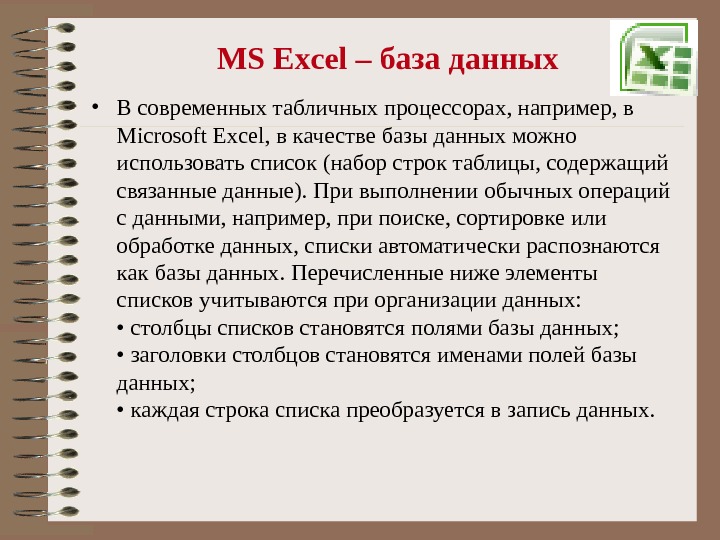 MS Excel – база данных

• В современных табличных процессорах, например, в Microsoft Excel, в качестве базы данных можно использовать список (набор строк таблицы, содержащий связанные данные). При выполнении обычных операций с данными, например, при поиске, сортировке или обработке данных, списки автоматически распознаются как базы данных. Перечисленные ниже элементы списков учитываются при организации данных:
• столбцы списков становятся полями базы данных;
• заголовки столбцов становятся именами полей базы данных;
• каждая строка списка преобразуется в запись данных.